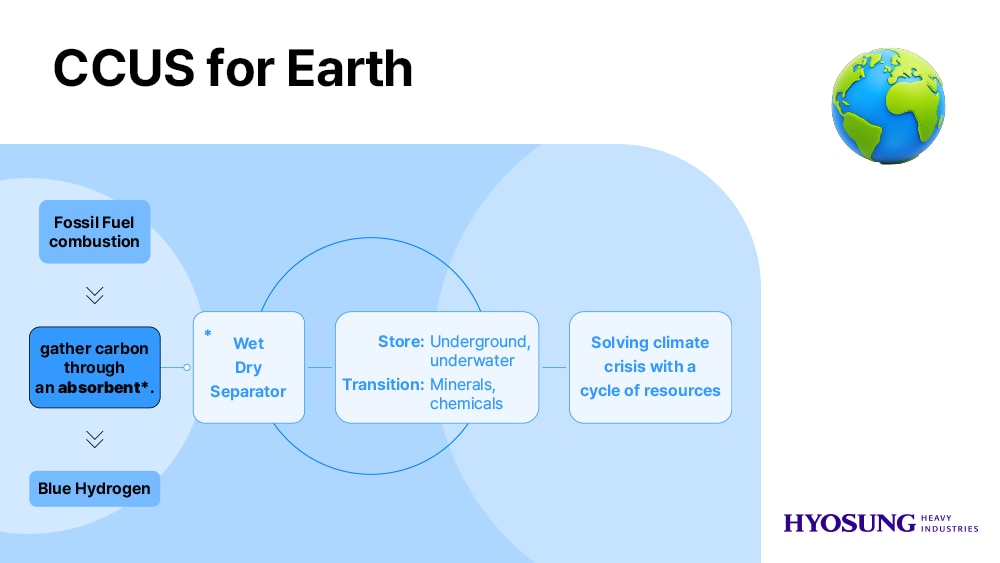 CCUS for Earth

Fossil Fuel combustion

gather carbon through an absorbent*.

Blue Hydrogen

* Wet Dry Separator

Store: Underground, underwater
Transition: Minerals, chemicals

Solving climate crisis with a cycle of resources

HYOSUNG HEAVY INDUSTRIES